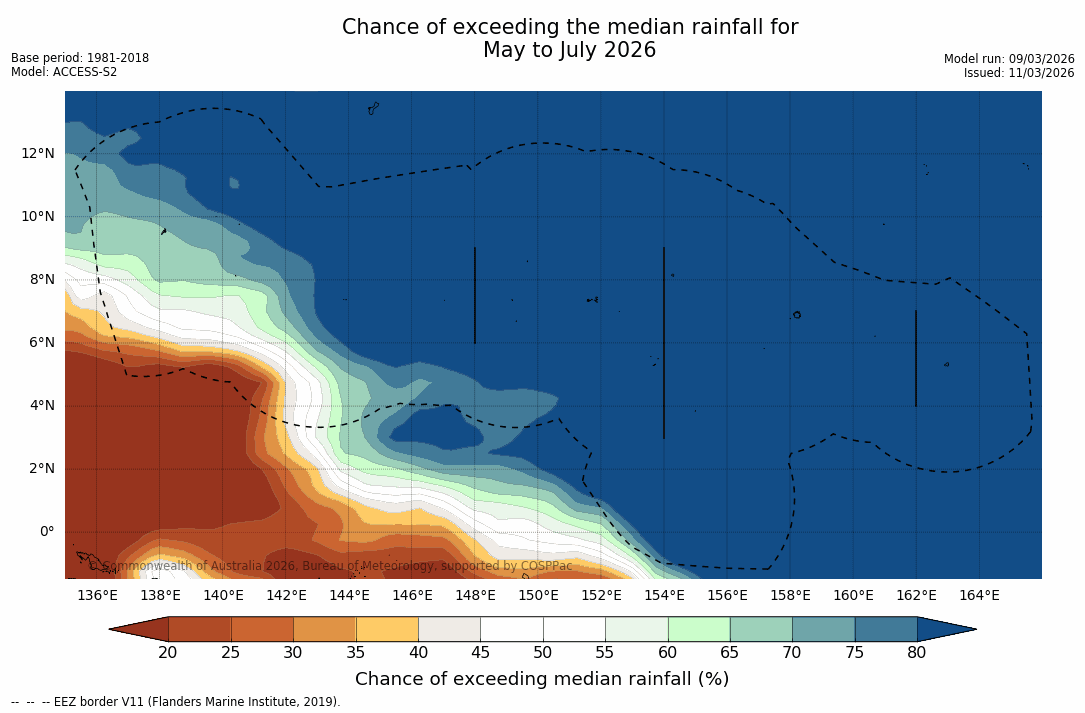 Chance of exceeding the median rainfall for
May to July 2026

Base period: 1981-2018
Model: ACCESS-S2

Model run: 09/03/2026
Issued: 11/03/2026

12°N
10°N
8°N
6°N
4°N
2°N
0°

© Commonwealth of Australia 2026, Bureau of Meteorology, supported by COSPPac

136°E 138°E 140°E 142°E 144°E 146°E 148°E 150°E 152°E 154°E 156°E 158°E 160°E 162°E 164°E

20 25 30 35 40 45 50 55 60 65 70 75 80

Chance of exceeding median rainfall (%)

-- -- -- EEZ border V11 (Flanders Marine Institute, 2019).